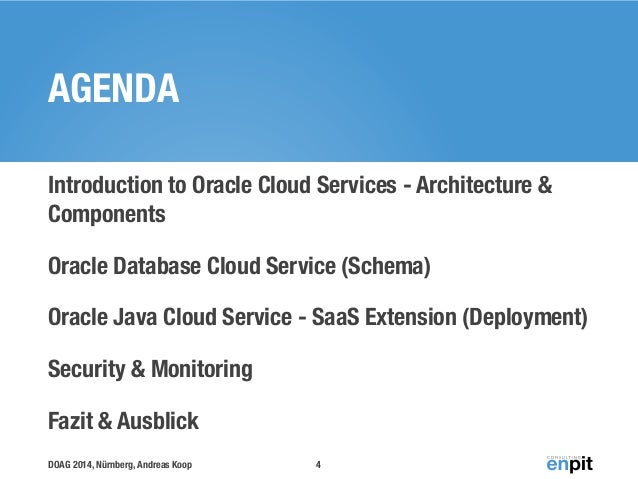 AGENDA

Introduction to Oracle Cloud Services - Architecture & Components

Oracle Database Cloud Service (Schema)

Oracle Java Cloud Service - SaaS Extension (Deployment)

Security & Monitoring

Fazit & Ausblick

DOAG 2014, Nürnberg, Andreas Koop

4

CONSULTING
enpit